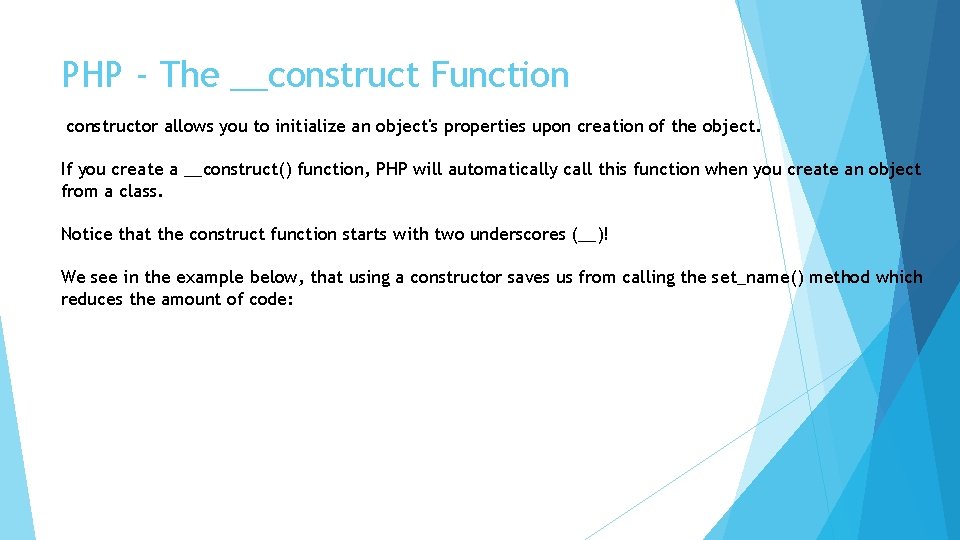 PHP - The __construct Function

constructor allows you to initialize an object's properties upon creation of the object.

If you create a __construct() function, PHP will automatically call this function when you create an object from a class.

Notice that the construct function starts with two underscores (__)!

We see in the example below, that using a constructor saves us from calling the set_name() method which reduces the amount of code: